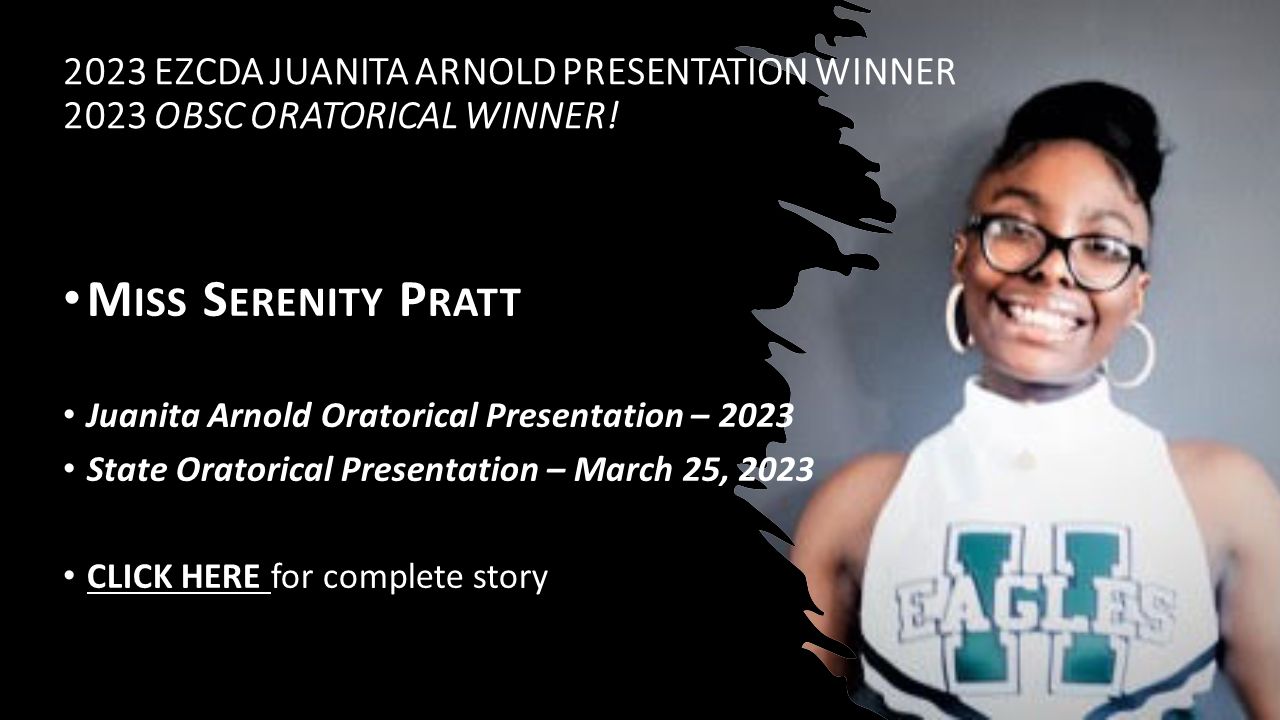 2023 EZCDA JUANITA ARNOLD PRESENTATION WINNER
2023 OBSC ORATORICAL WINNER!

• MISS SERENITY PRATT

• Juanita Arnold Oratorical Presentation – 2023
• State Oratorical Presentation – March 25, 2023

• CLICK HERE for complete story

H
EAGLES